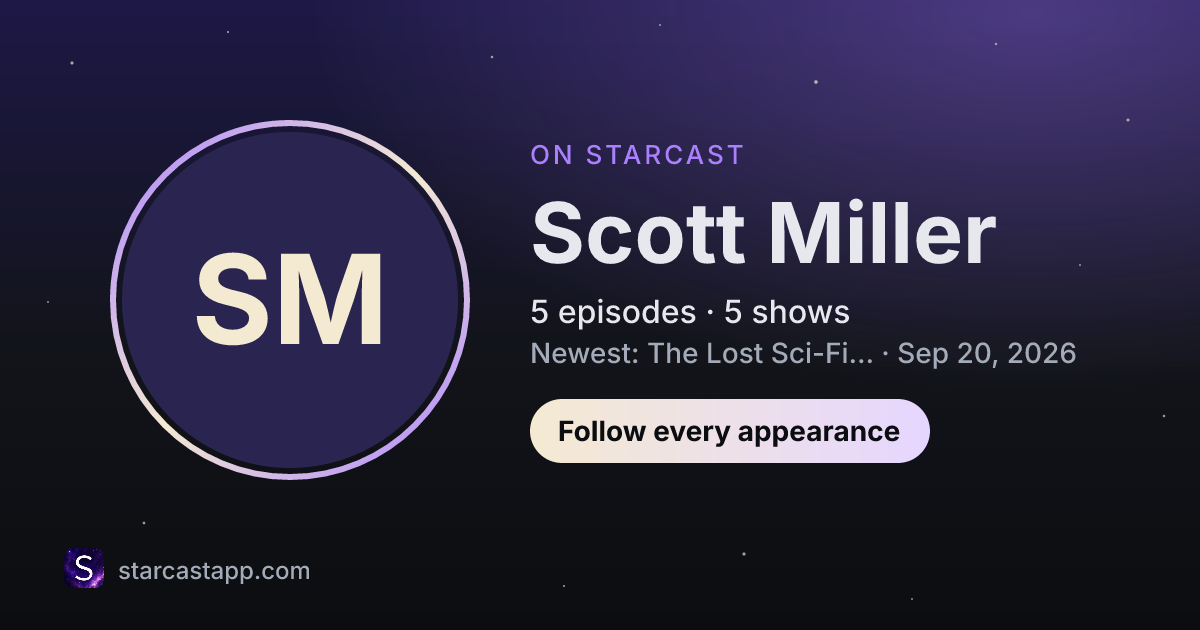 SM

ON STARCAST

Scott Miller

5 episodes · 5 shows

Newest: The Lost Sci-Fi... · Sep 20, 2026

Follow every appearance

S

starcastapp.com